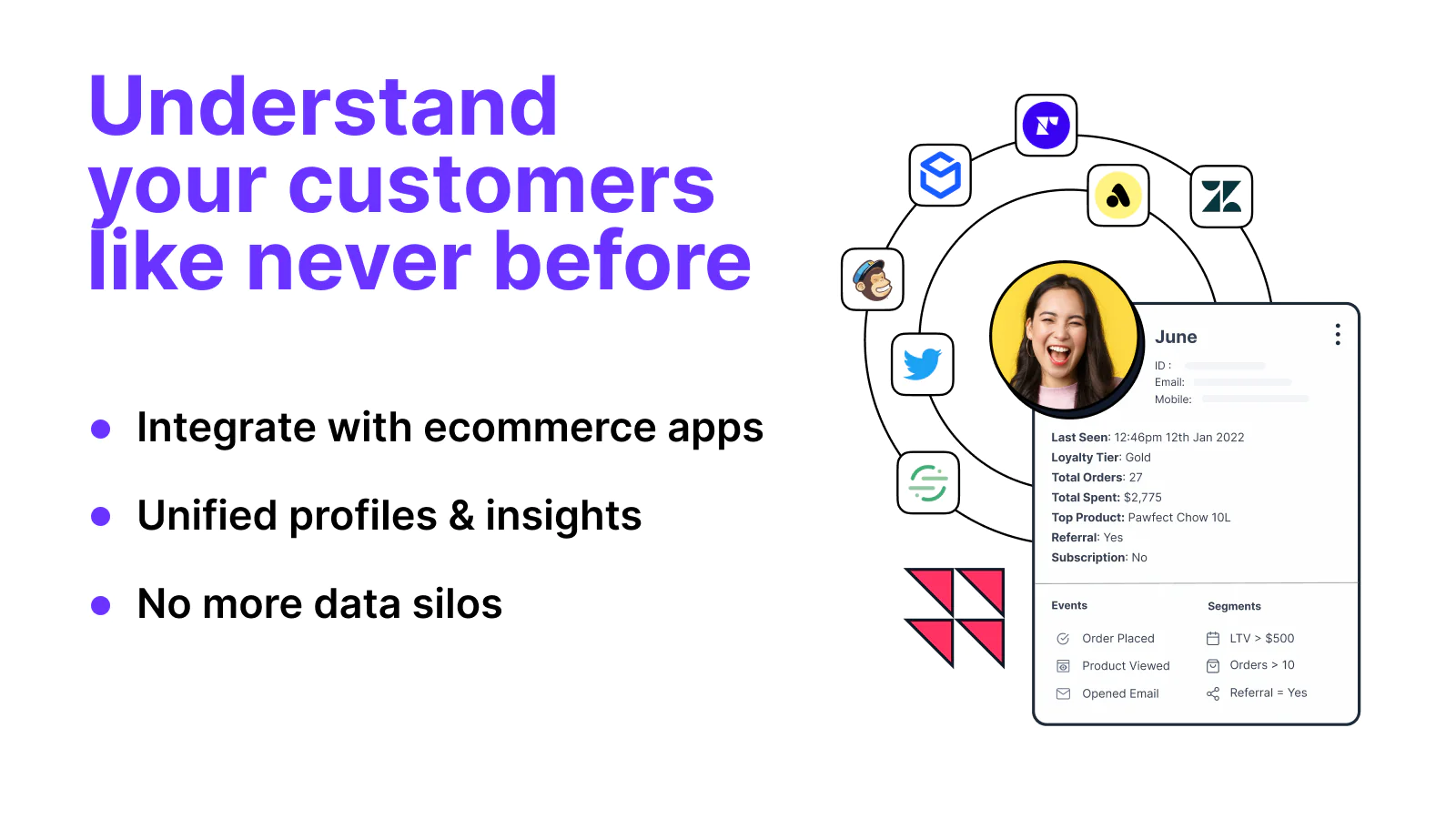 Understand your customers like never before

- Integrate with ecommerce apps
- Unified profiles & insights
- No more data silos

June

ID :
Email:
Mobile:

Last Seen: 12:46pm 12th Jan 2022
Loyalty Tier: Gold
Total Orders: 27
Total Spent: $2,775
Top Product: Pawfect Chow 10L
Referral: Yes
Subscription: No

Events
Order Placed
Product Viewed
Opened Email

Segments
LTV > $500
Orders > 10
Referral = Yes